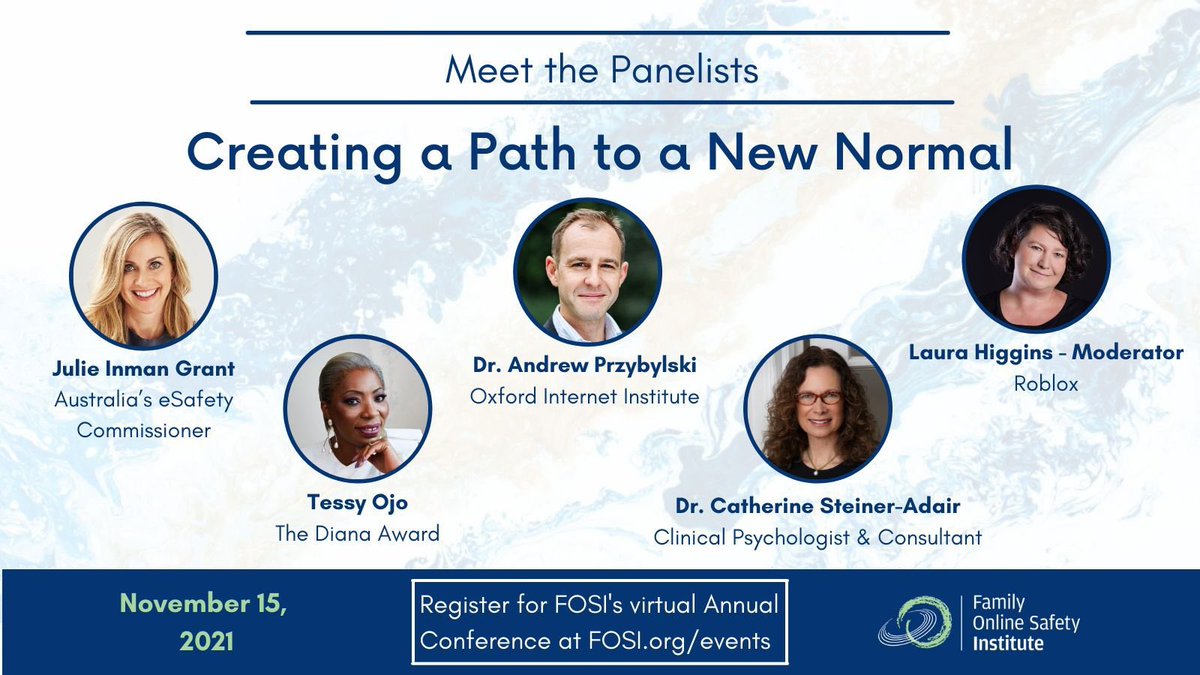 Meet the Panelists

Creating a Path to a New Normal

Julie Inman Grant
Australia's eSafety Commissioner

Tessy Ojo
The Diana Award

Dr. Andrew Przybylski
Oxford Internet Institute

Dr. Catherine Steiner-Adair
Clinical Psychologist & Consultant

Laura Higgins - Moderator
Roblox

November 15, 2021

Register for FOSI's virtual Annual Conference at FOSI.org/events

Family Online Safety Institute